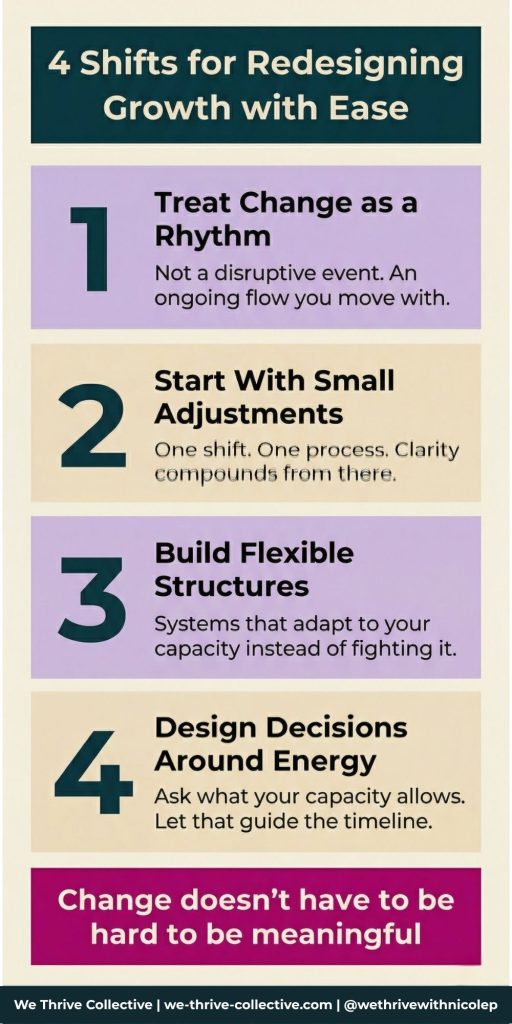 4 Shifts for Redesigning Growth with Ease

1
Treat Change as a Rhythm
Not a disruptive event. An ongoing flow you move with.

2
Start With Small Adjustments
One shift. One process. Clarity compounds from there.

3
Build Flexible Structures
Systems that adapt to your capacity instead of fighting it.

4
Design Decisions Around Energy
Ask what your capacity allows. Let that guide the timeline.

Change doesn't have to be hard to be meaningful

We Thrive Collective | we-thrive-collective.com | @wethrivewithnicolep